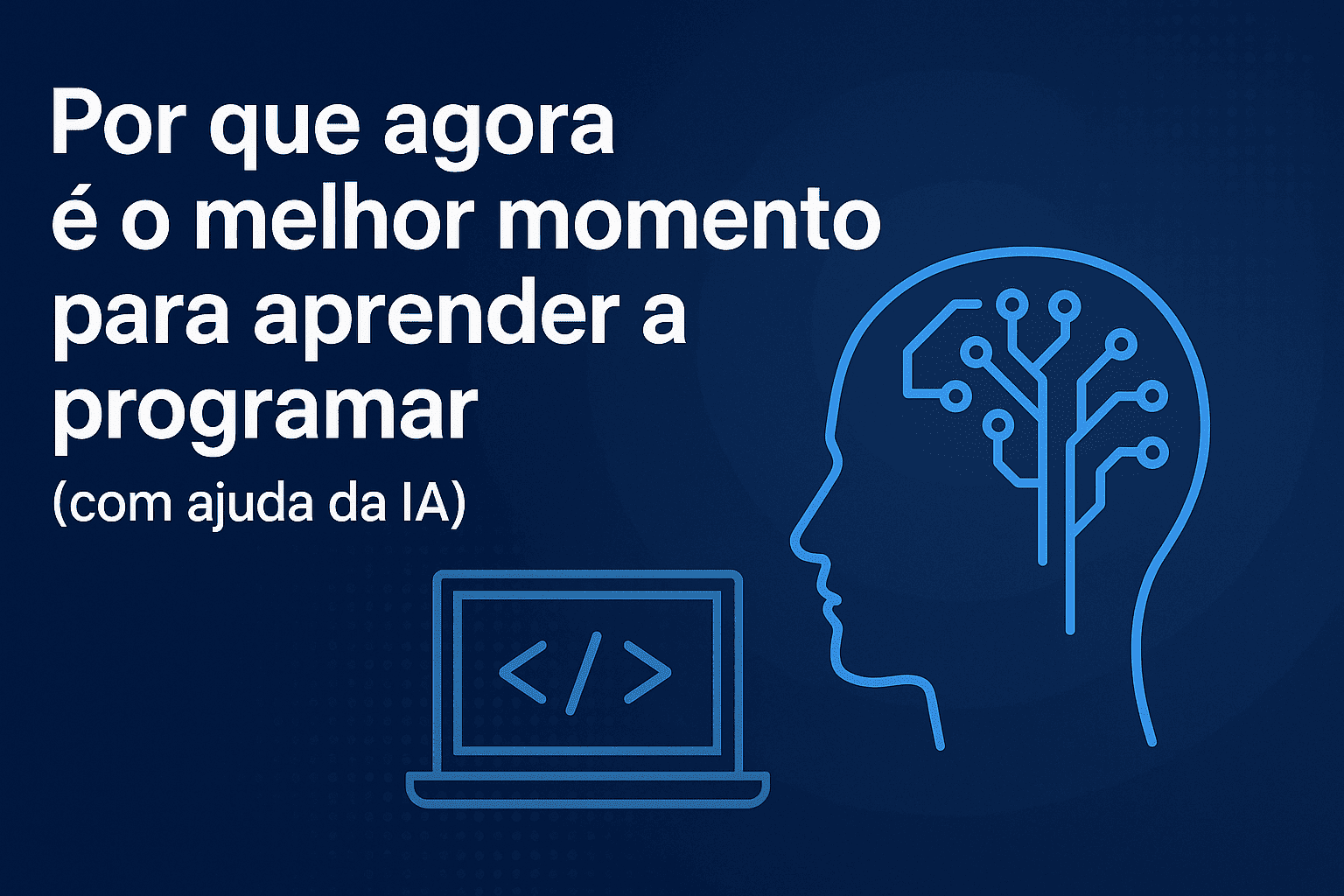 Por que agora é o melhor momento para aprender a programar

(com ajuda da IA)

</>